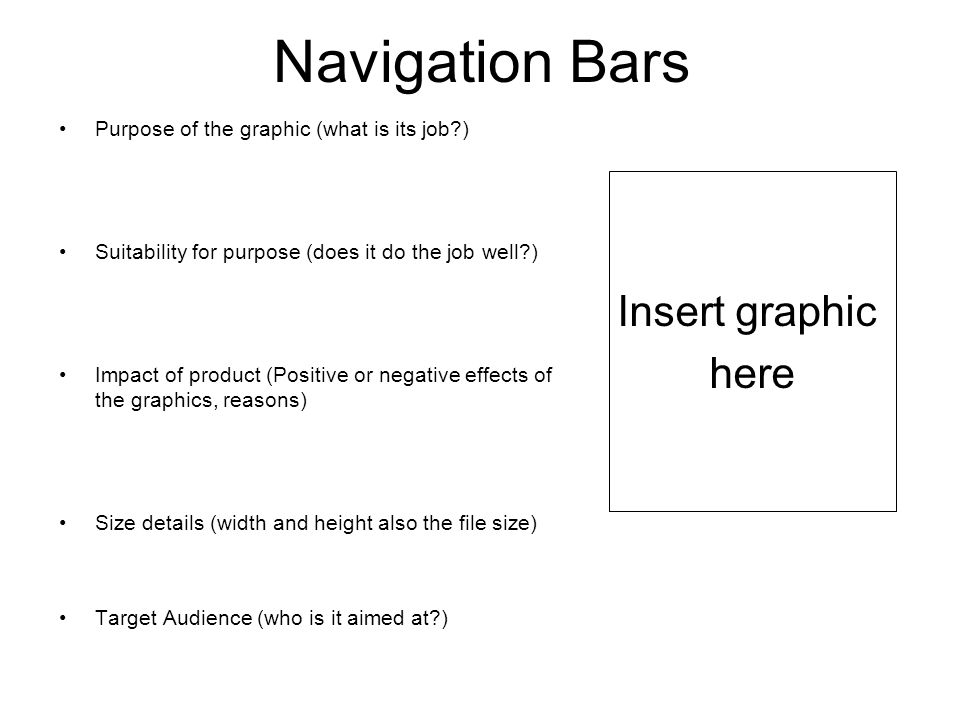 Navigation Bars

• Purpose of the graphic (what is its job?)

• Suitability for purpose (does it do the job well?)

• Impact of product (Positive or negative effects of the graphics, reasons)

• Size details (width and height also the file size)

• Target Audience (who is it aimed at?)

Insert graphic here